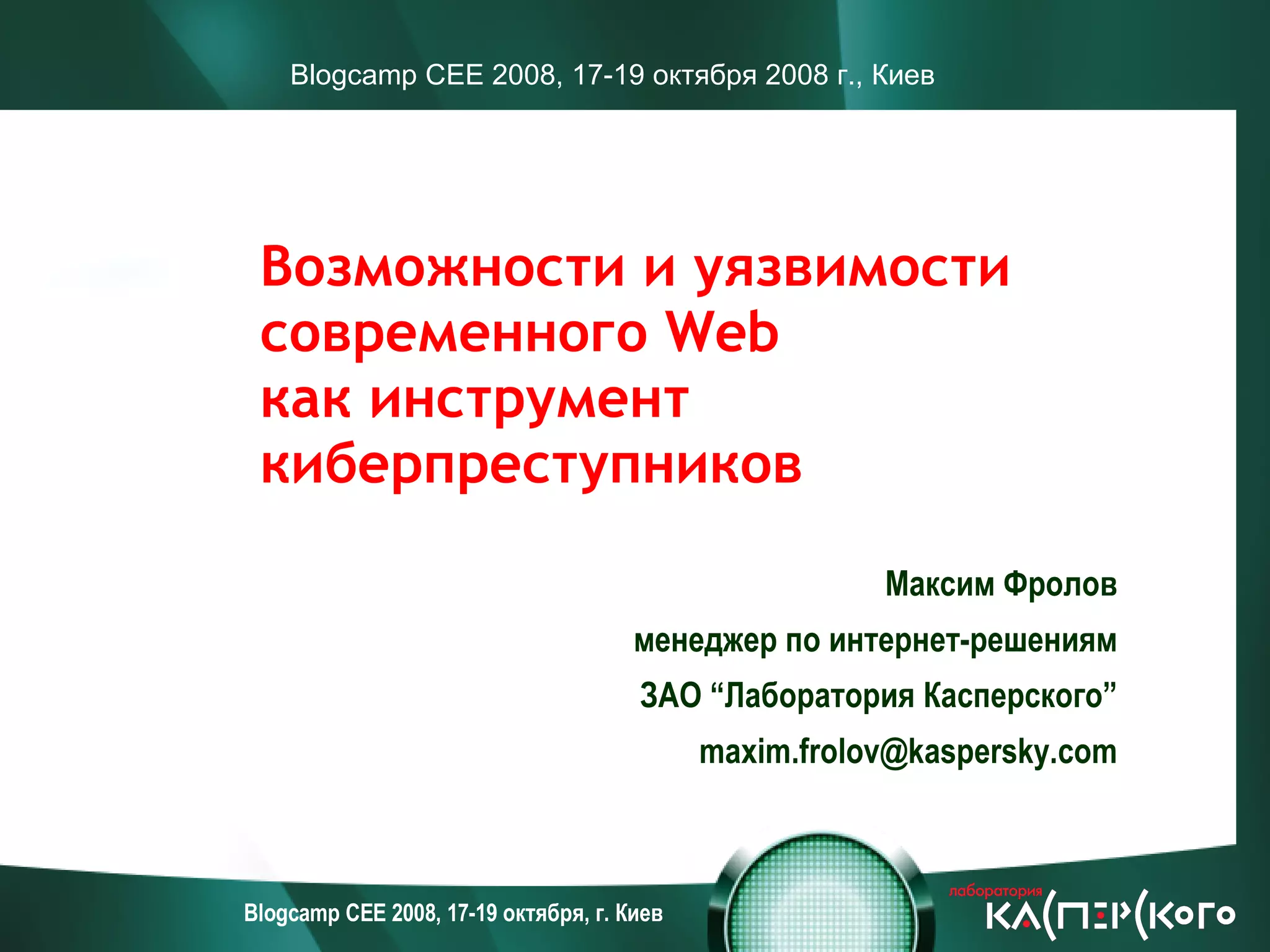 Blogcamp CEE 2008, 17-19 октября 2008 г., Киев

Возможности и уязвимости современного Web как инструмент киберпреступников

Максим Фролов

менеджер по интернет-решениям

ЗАО “Лаборатория Касперского”

maxim.frolov@kaspersky.com

Blogcamp CEE 2008, 17-19 октября, г. Киев

лаборатория КАСПЕРСКОГО